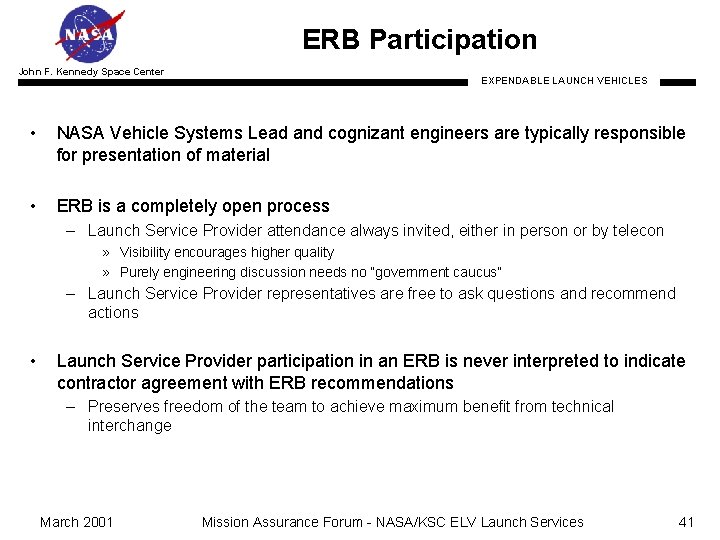 NASA

ERB Participation

John F. Kennedy Space Center

EXPENDABLE LAUNCH VEHICLES

• NASA Vehicle Systems Lead and cognizant engineers are typically responsible for presentation of material

• ERB is a completely open process
– Launch Service Provider attendance always invited, either in person or by telecon
» Visibility encourages higher quality
» Purely engineering discussion needs no "government caucus"
– Launch Service Provider representatives are free to ask questions and recommend actions

• Launch Service Provider participation in an ERB is never interpreted to indicate contractor agreement with ERB recommendations
– Preserves freedom of the team to achieve maximum benefit from technical interchange

March 2001

Mission Assurance Forum - NASA/KSC ELV Launch Services

41